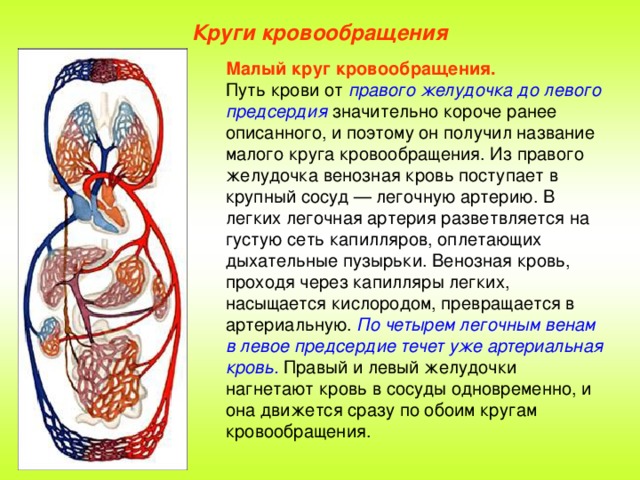 Круги кровообращения

Малый круг кровообращения.
Путь крови от правого желудочка до левого предсердия значительно короче ранее описанного, и поэтому он получил название малого круга кровообращения. Из правого желудочка венозная кровь поступает в крупный сосуд — легочную артерию. В легких легочная артерия разветвляется на густую сеть капилляров, оплетающих дыхательные пузырьки. Венозная кровь, проходя через капилляры легких, насыщается кислородом, превращается в артериальную. По четырем легочным венам в левое предсердие течет уже артериальная кровь. Правый и левый желудочки нагнетают кровь в сосуды одновременно, и она движется сразу по обоим кругам кровообращения.